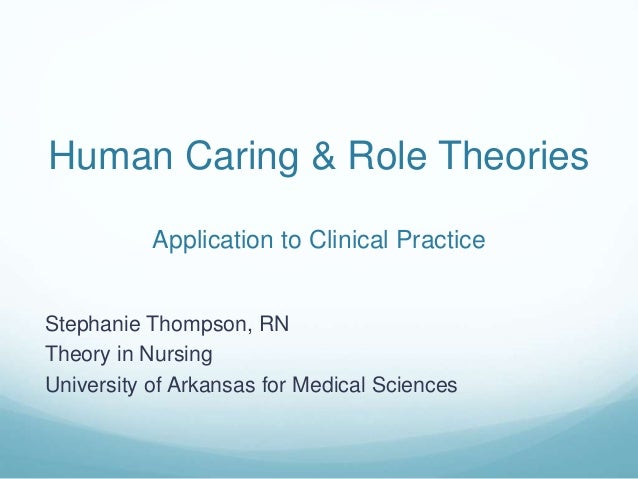 Human Caring & Role Theories

Application to Clinical Practice

Stephanie Thompson, RN
Theory in Nursing
University of Arkansas for Medical Sciences